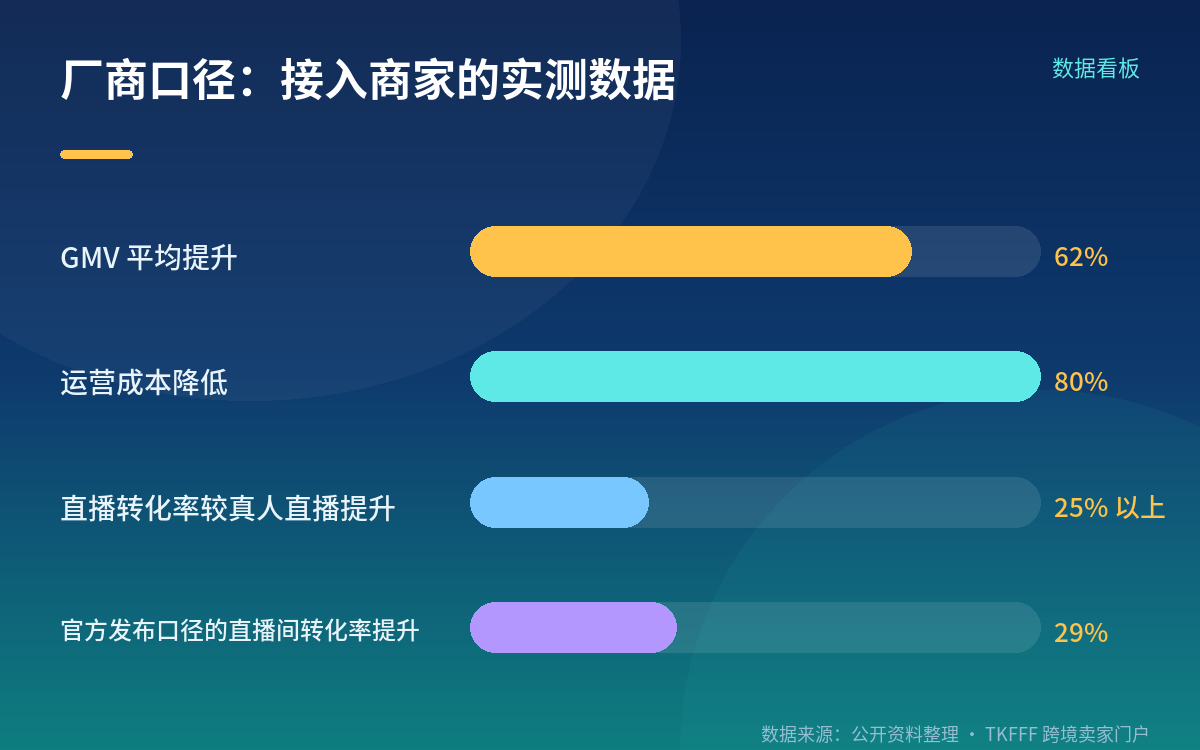 厂商口径：接入商家的实测数据

数据看板

GMV 平均提升 62%

运营成本降低 80%

直播转化率较真人直播提升 25% 以上

官方发布口径的直播间转化率提升 29%

数据来源：公开资料整理 · TKFFF 跨境卖家门户